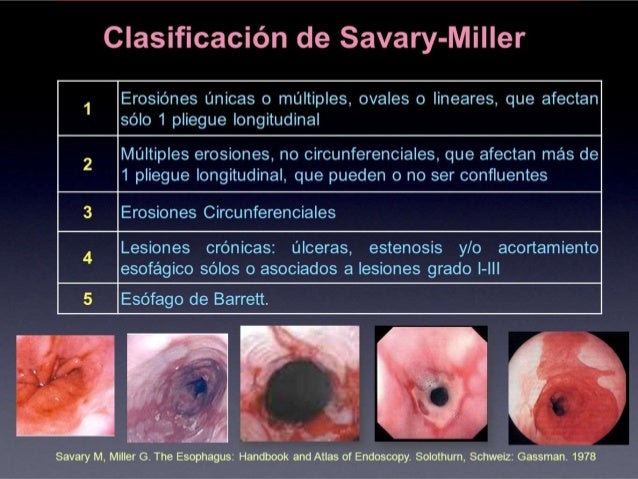 Clasificación de Savary-Miller

| 1 | Erosiónes únicas o múltiples, ovales o lineares, que afectan sólo 1 pliegue longitudinal |
|---|---|
| 2 | Múltiples erosiones, no circunferenciales, que afectan más de 1 pliegue longitudinal, que pueden o no ser confluentes |
| 3 | Erosiones Circunferenciales |
| 4 | Lesiones crónicas: úlceras, estenosis y/o acortamiento esofágico sólos o asociados a lesiones grado I-III |
| 5 | Esófago de Barrett. |

Savary M, Miller G. The Esophagus: Handbook and Atlas of Endoscopy. Solothurn, Schweiz: Gassman. 1978